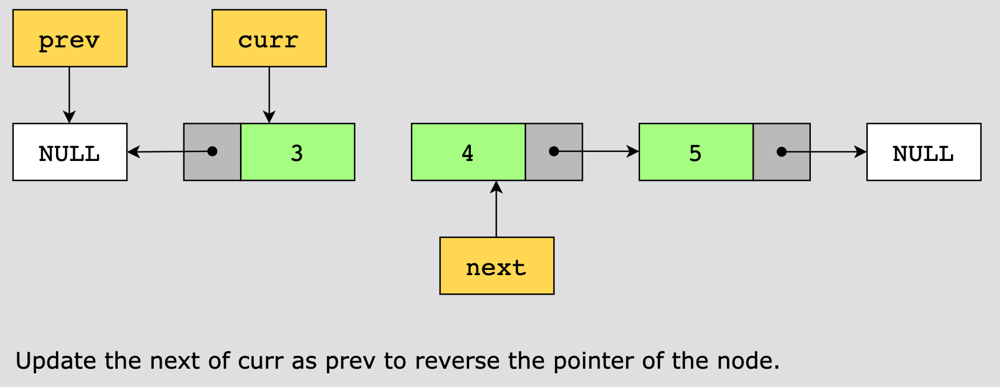 prev

curr

NULL

3

4

5

NULL

next

Update the next of curr as prev to reverse the pointer of the node.